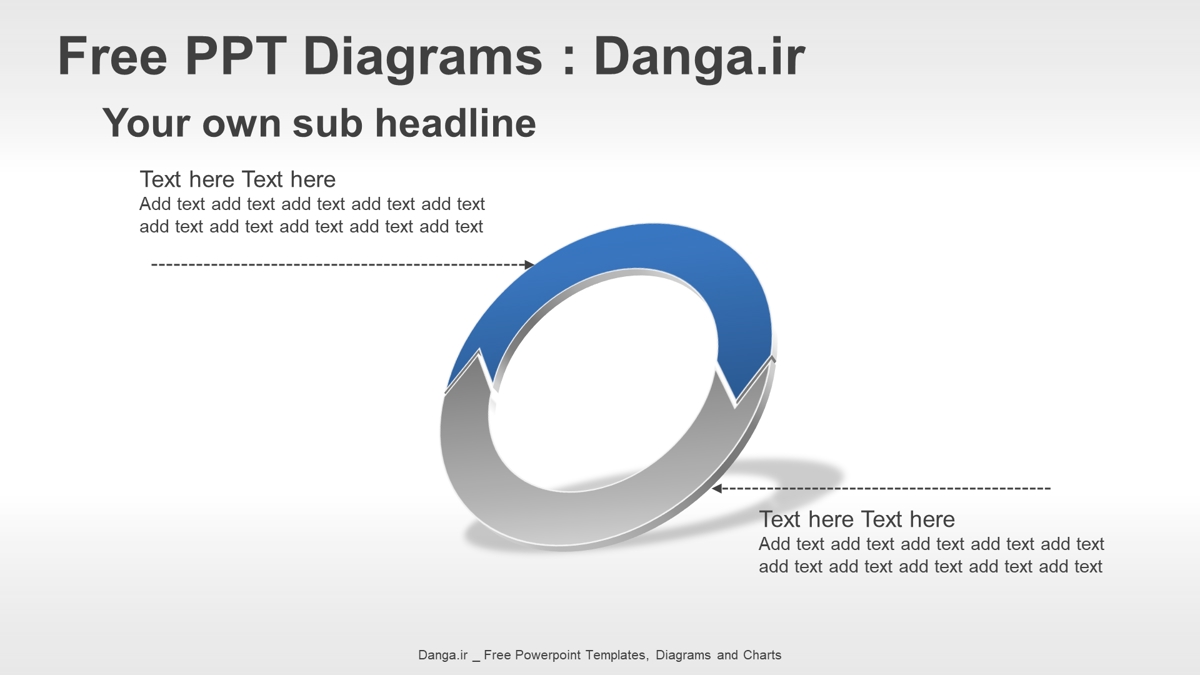 Free PPT Diagrams : Danga.ir

Your own sub headline

Text here Text here
Add text add text add text add text add text add text add text add text add text add text

Text here Text here
Add text add text add text add text add text add text add text add text add text add text

Danga.ir _ Free Powerpoint Templates, Diagrams and Charts